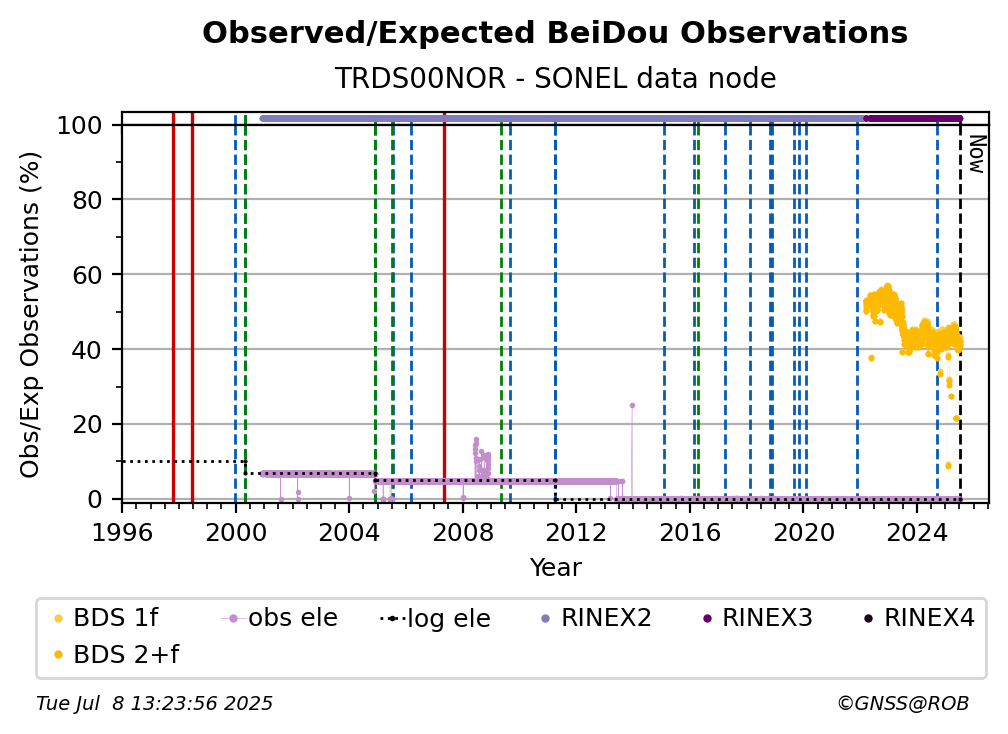 Observed/Expected BeiDou Observations
TRDS00NOR - SONEL data node

Obs/Exp Observations (%)

100
80
60
40
20
0

Now

1996
2000
2004
2008
2012
2016
2020
2024

Year

BDS 1f
obs ele
log ele
RINEX2
RINEX3
RINEX4
BDS 2+f

Tue Jul 8 13:23:56 2025
©GNSS@ROB